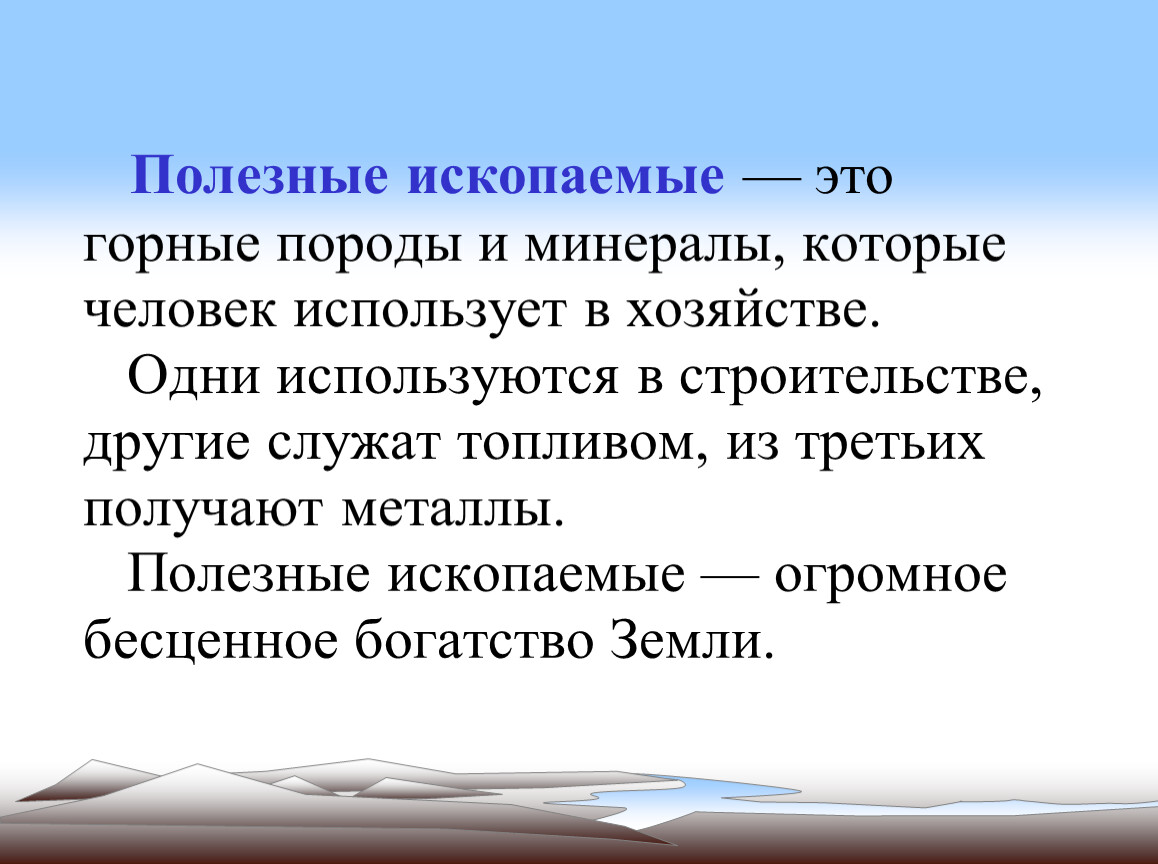 Полезные ископаемые — это горные породы и минералы, которые человек использует в хозяйстве.

Одни используются в строительстве, другие служат топливом, из третьих получают металлы.

Полезные ископаемые — огромное бесценное богатство Земли.